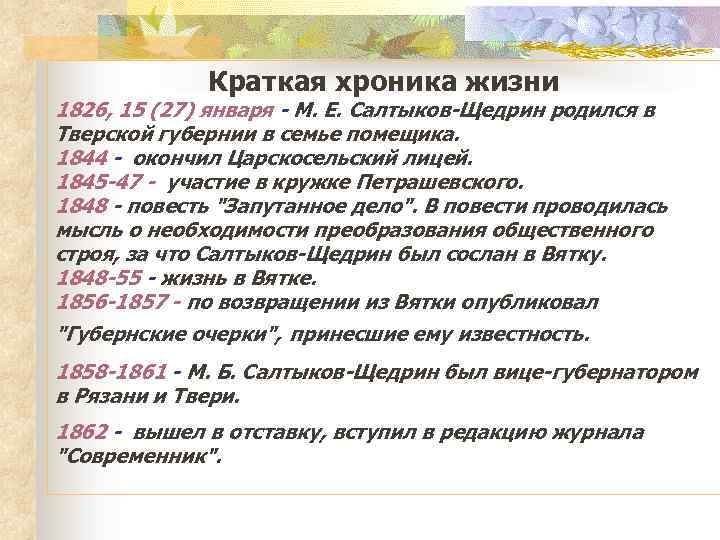 Краткая хроника жизни

1826, 15 (27) января - М. Е. Салтыков-Щедрин родился в Тверской губернии в семье помещика.
1844 - окончил Царскосельский лицей.
1845-47 - участие в кружке Петрашевского.
1848 - повесть "Запутанное дело". В повести проводилась мысль о необходимости преобразования общественного строя, за что Салтыков-Щедрин был сослан в Вятку.
1848-55 - жизнь в Вятке.
1856-1857 - по возвращении из Вятки опубликовал

"Губернские очерки", принесшие ему известность.

1858-1861 - М. Б. Салтыков-Щедрин был вице-губернатором в Рязани и Твери.

1862 - вышел в отставку, вступил в редакцию журнала "Современник".